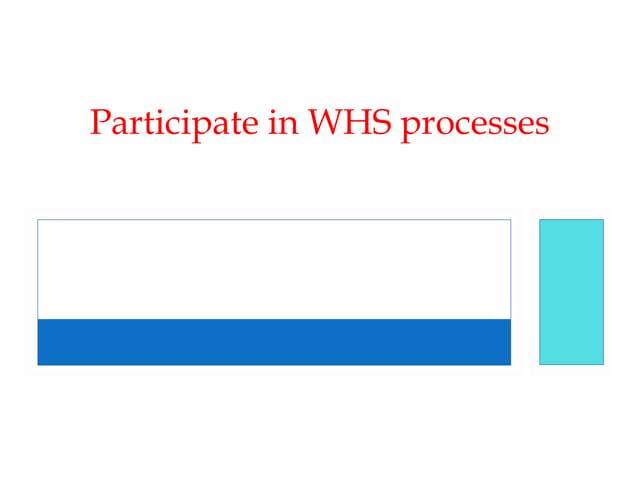 Participate in WHS processes